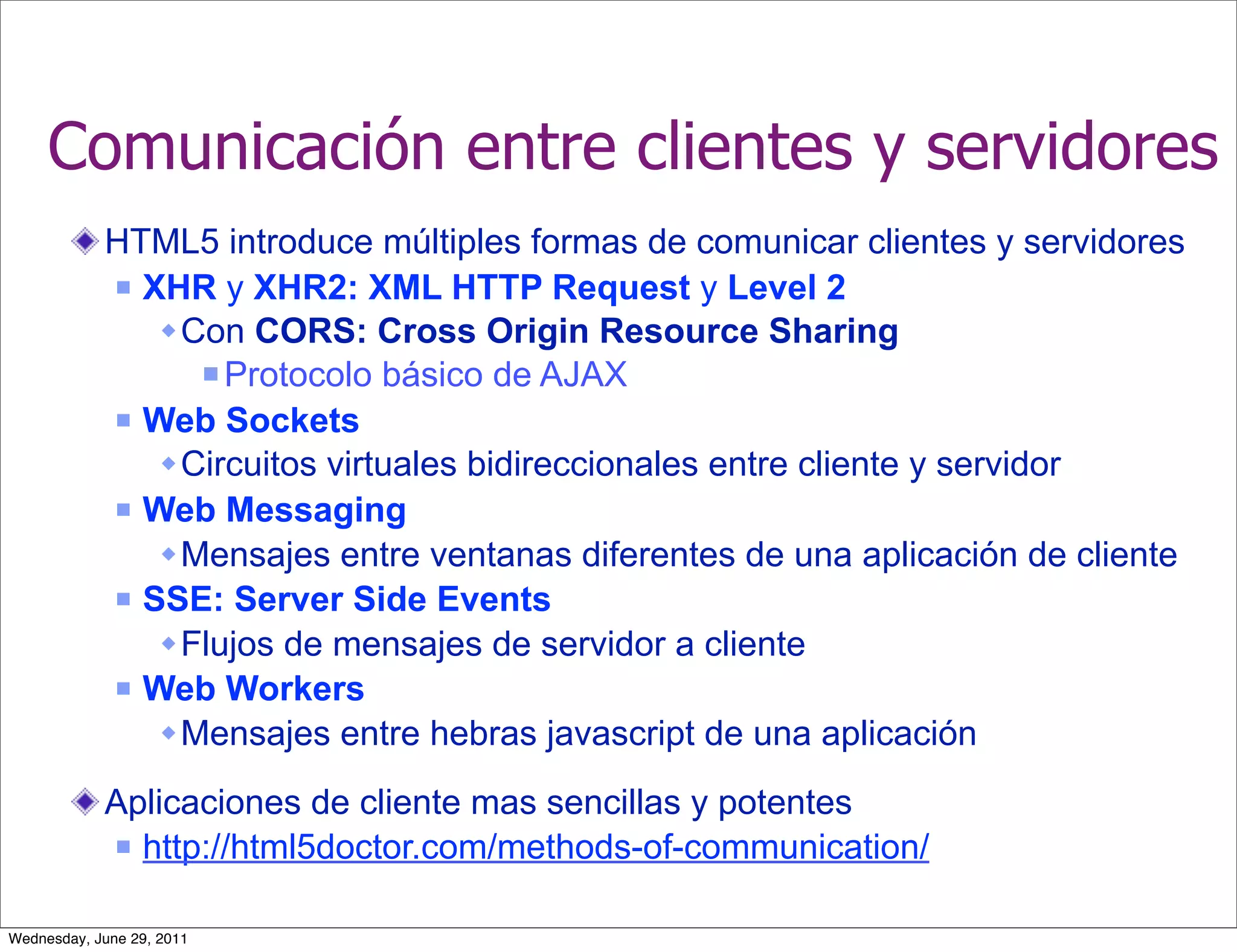 Comunicación entre clientes y servidores

HTML5 introduce múltiples formas de comunicar clientes y servidores

XHR y XHR2: XML HTTP Request y Level 2

Con CORS: Cross Origin Resource Sharing

Protocolo básico de AJAX

Web Sockets

Circuitos virtuales bidireccionales entre cliente y servidor

Web Messaging

Mensajes entre ventanas diferentes de una aplicación de cliente

SSE: Server Side Events

Flujos de mensajes de servidor a cliente

Web Workers

Mensajes entre hebras javascript de una aplicación

Aplicaciones de cliente mas sencillas y potentes

http://html5doctor.com/methods-of-communication/

Wednesday, June 29, 2011